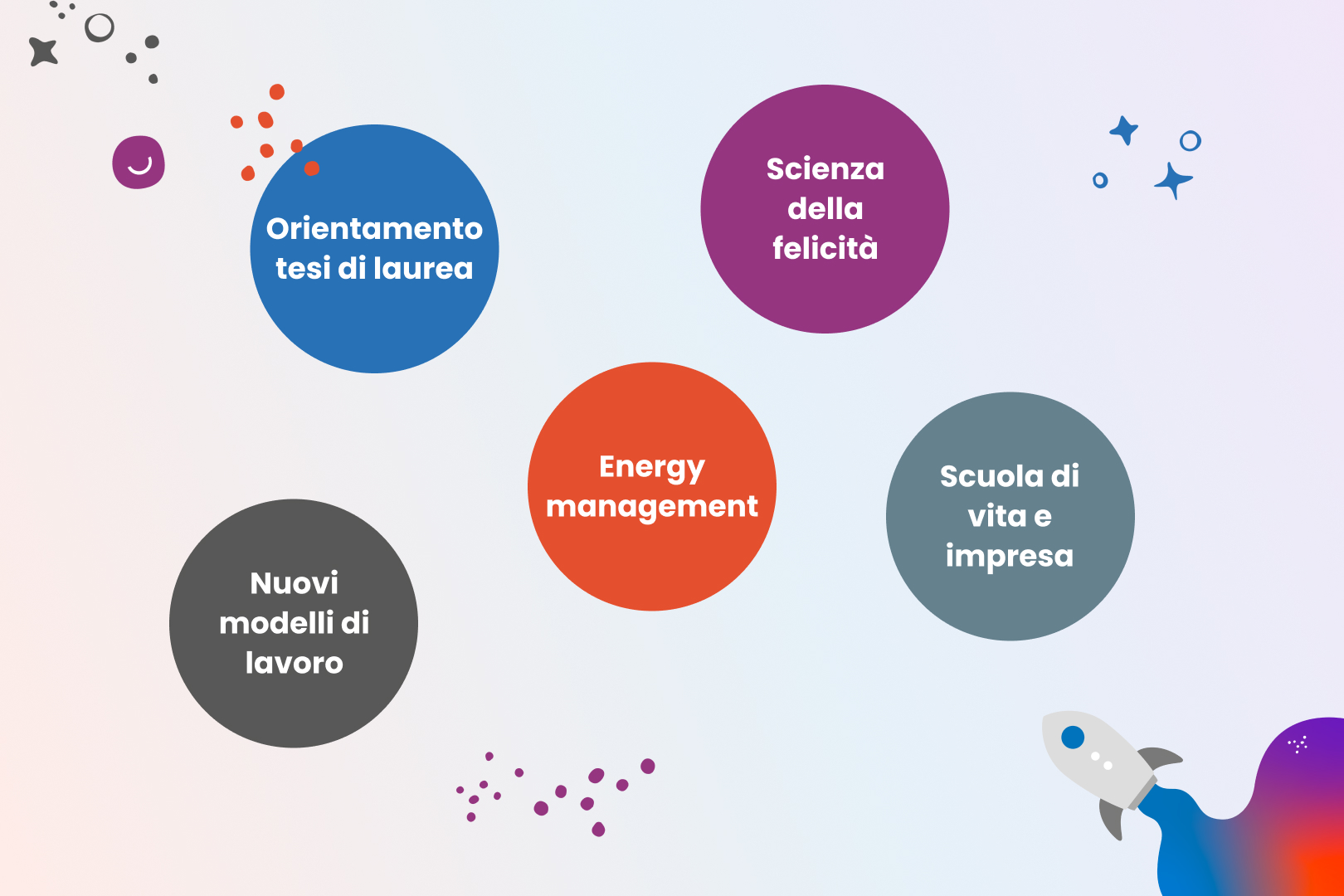 Orientamento tesi di laurea

Scienza della felicità

Energy management

Scuola di vita e impresa

Nuovi modelli di lavoro